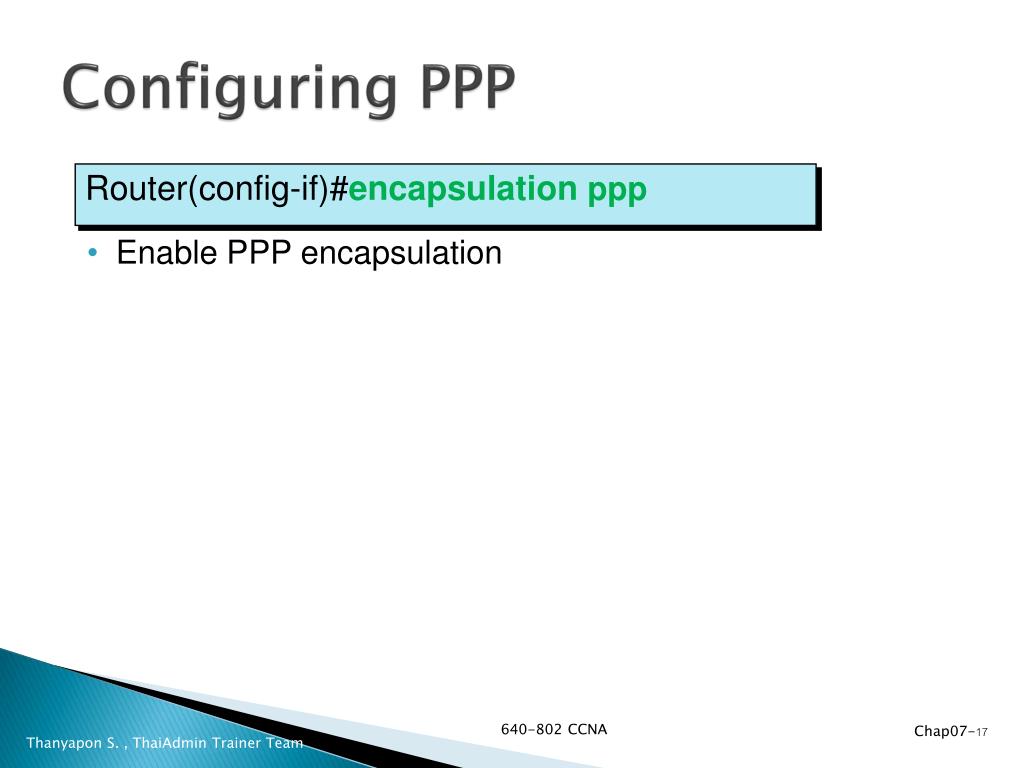 Configuring PPP

Router(config-if)#encapsulation ppp

• Enable PPP encapsulation

Thanyapon S. , ThaiAdmin Trainer Team

640-802 CCNA

Chap07-17